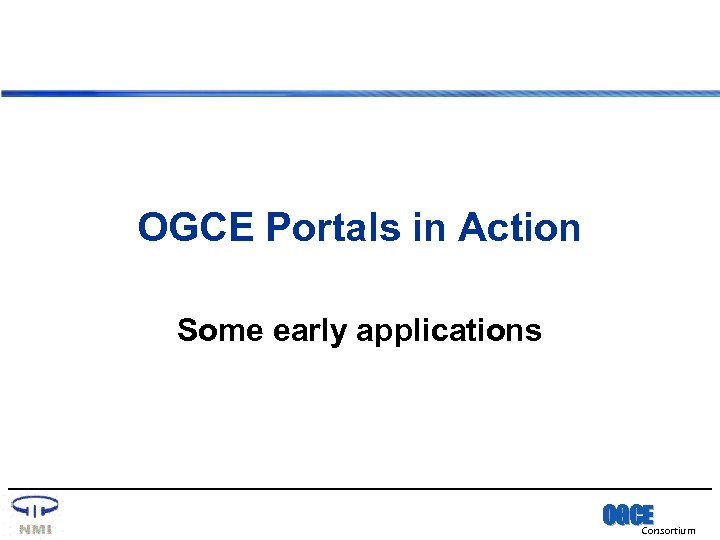 OGCE Portals in Action

Some early applications

NMI

OGCE
Consortium